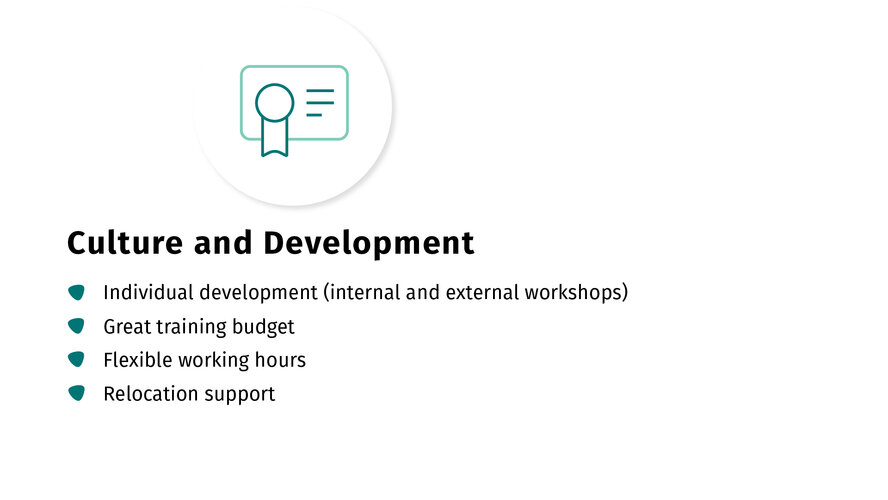 Culture and Development

- Individual development (internal and external workshops)
- Great training budget
- Flexible working hours
- Relocation support